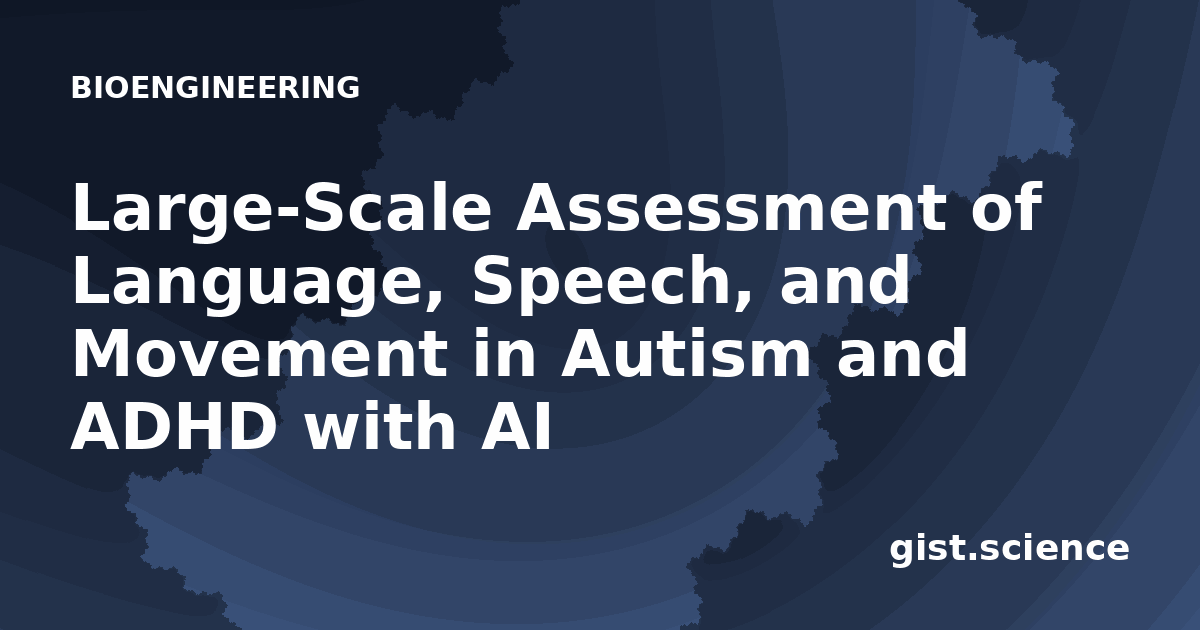 BIOENGINEERING

Large-Scale Assessment of Language, Speech, and Movement in Autism and ADHD with AI

gist.science